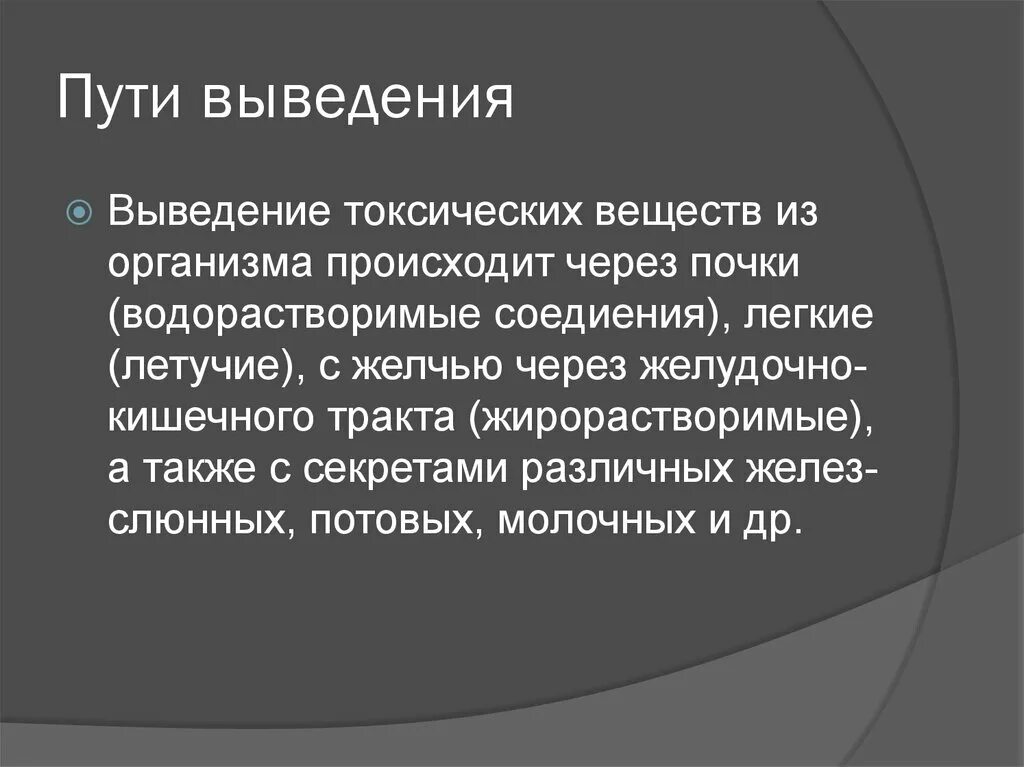 Пути выведения

Выведение токсических веществ из организма происходит через почки (водорастворимые соедиения), легкие (летучие), с желчью через желудочно-кишечного тракта (жирорастворимые), а также с секретами различных желез-слюнных, потовых, молочных и др.